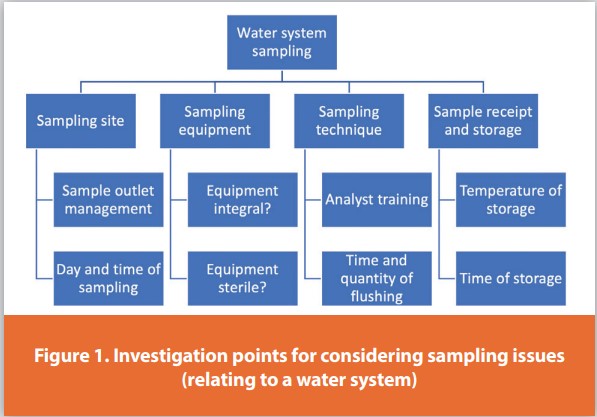 Water system sampling

Sampling site

Sample outlet management

Day and time of sampling

Sampling equipment

Equipment integral?

Equipment sterile?

Sampling technique

Analyst training

Time and quantity of flushing

Sample receipt and storage

Temperature of storage

Time of storage

Figure 1. Investigation points for considering sampling issues (relating to a water system)